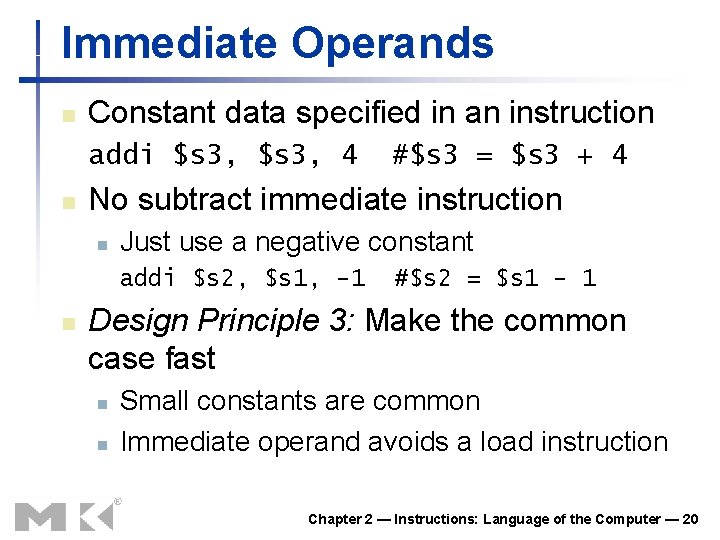 Immediate Operands

Constant data specified in an instruction
addi \$s3, \$s3, 4  #\$s3 = \$s3 + 4

No subtract immediate instruction

Just use a negative constant
addi \$s2, \$s1, -1  #\$s2 = \$s1 - 1

Design Principle 3: Make the common case fast

Small constants are common

Immediate operand avoids a load instruction

MK®

Chapter 2 — Instructions: Language of the Computer — 20